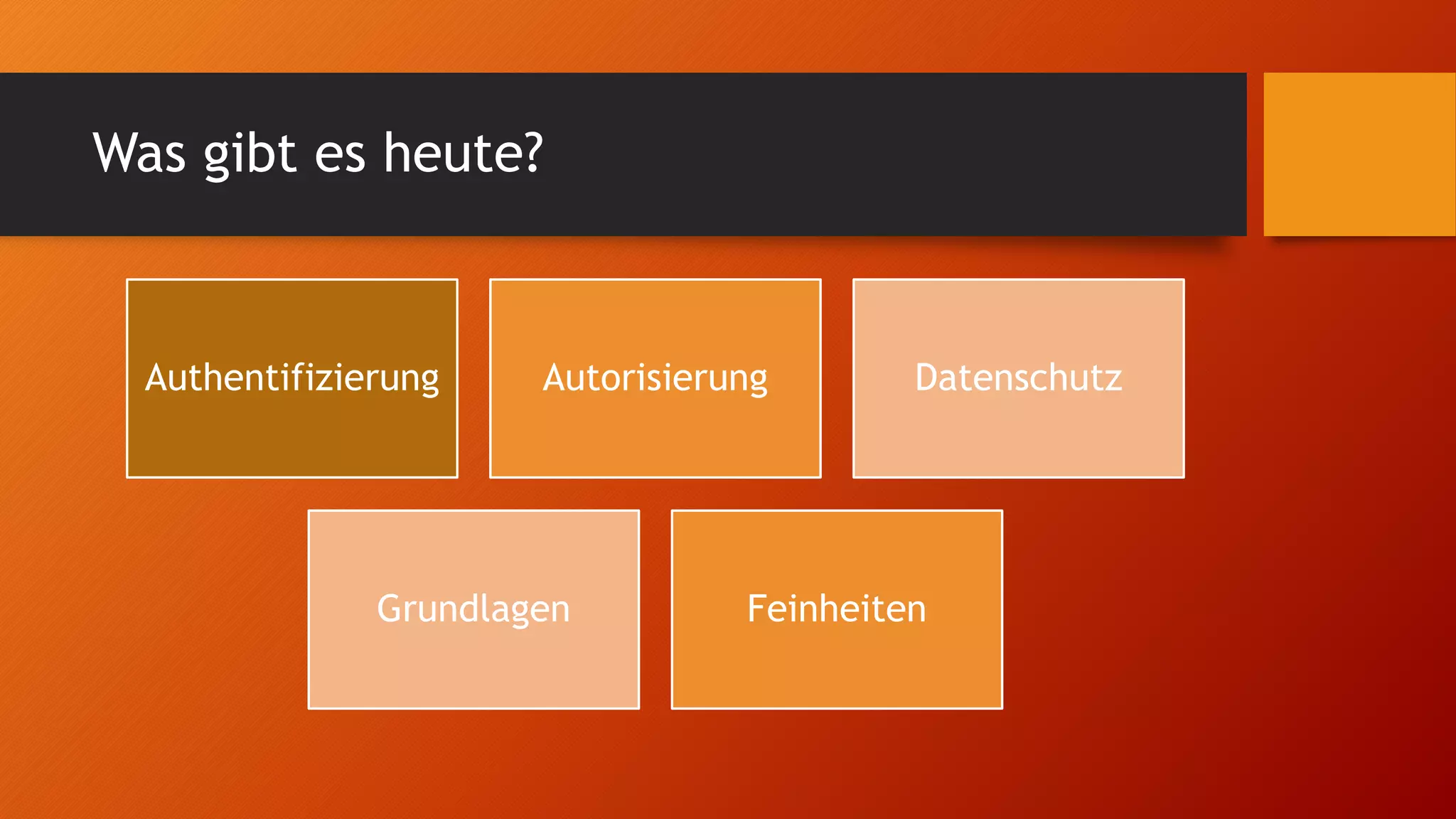 Was gibt es heute?

Authentifizierung

Autorisierung

Datenschutz

Grundlagen

Feinheiten